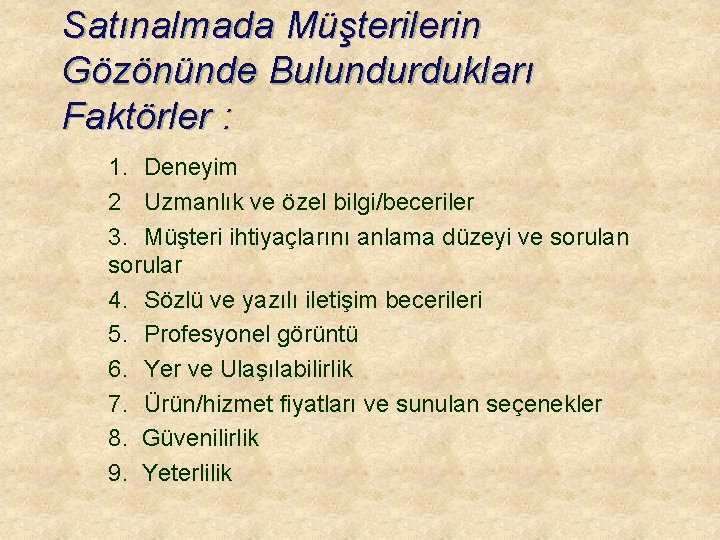 Satınalmada Müşterilerin Gözönünde Bulundurdukları Faktörler :

1. Deneyim
2 Uzmanlık ve özel bilgi/beceriler
3. Müşteri ihtiyaçlarını anlama düzeyi ve sorulan sorular
4. Sözlü ve yazılı iletişim becerileri
5. Profesyonel görüntü
6. Yer ve Ulaşılabilirlik
7. Ürün/hizmet fiyatları ve sunulan seçenekler
8. Güvenilirlik
9. Yeterlilik